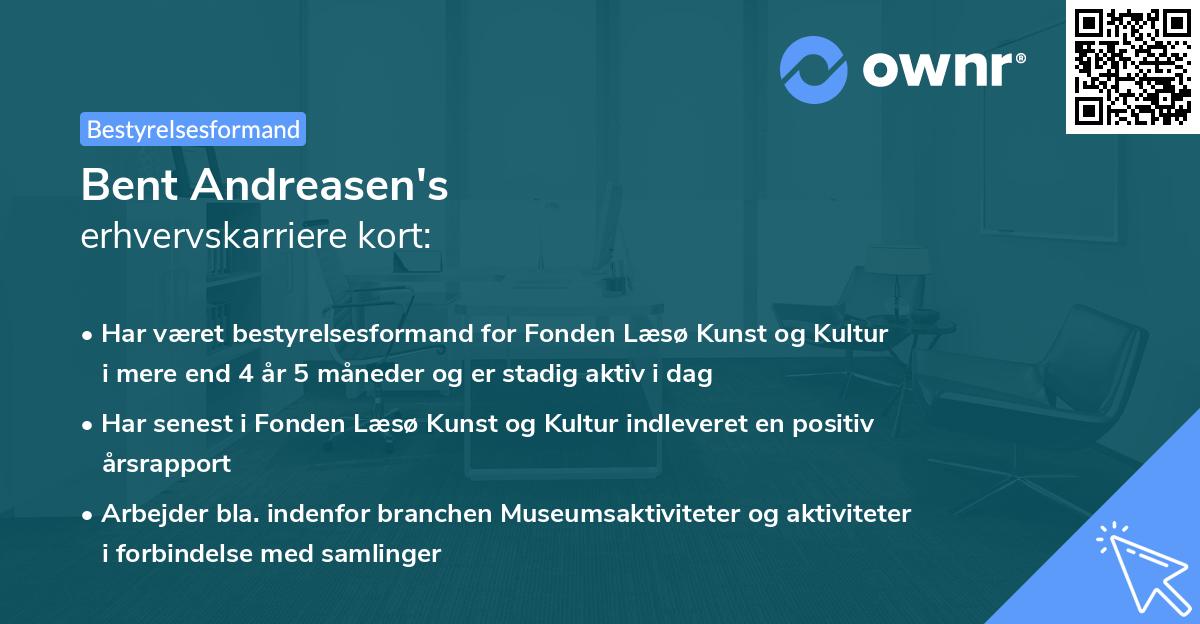 ownr®

Bestyrelsesformand

Bent Andreasen's
erhvervskarriere kort:

• Har været bestyrelsesformand for Fonden Læsø Kunst og Kultur i mere end 4 år 5 måneder og er stadig aktiv i dag

• Har senest i Fonden Læsø Kunst og Kultur indleveret en positiv årsrapport

• Arbejder bla. indenfor branchen Museumsaktiviteter og aktiviteter i forbindelse med samlinger